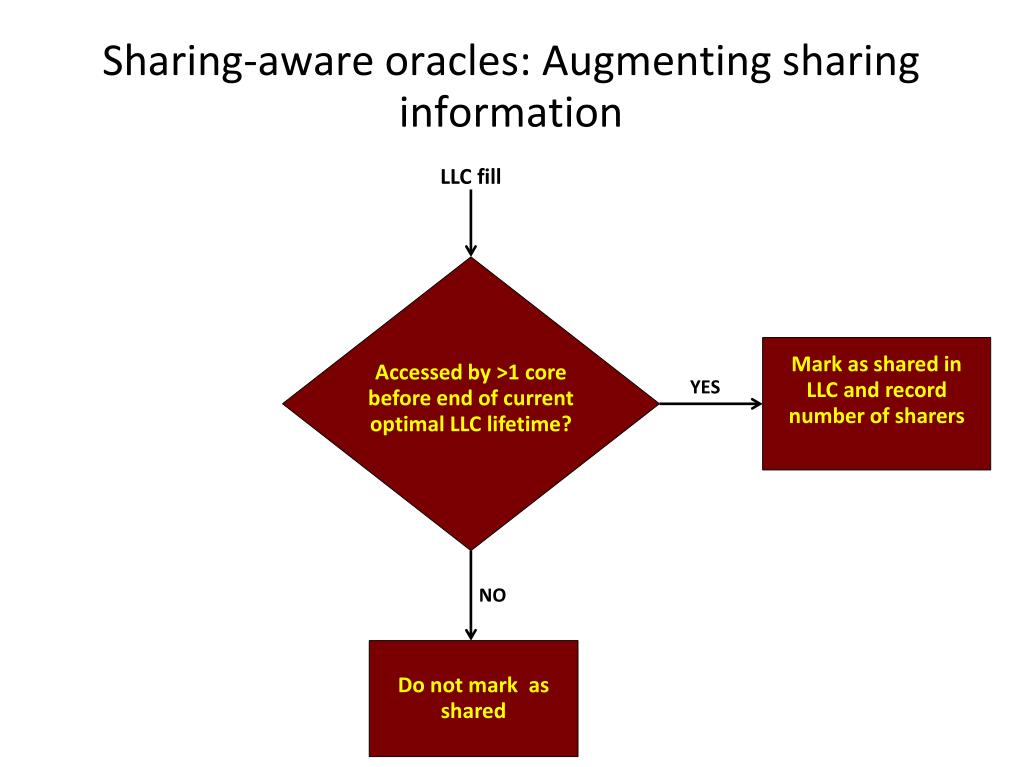 Sharing-aware oracles: Augmenting sharing information

LLC fill

Accessed by >1 core before end of current optimal LLC lifetime?

YES

Mark as shared in LLC and record number of sharers

NO

Do not mark as shared